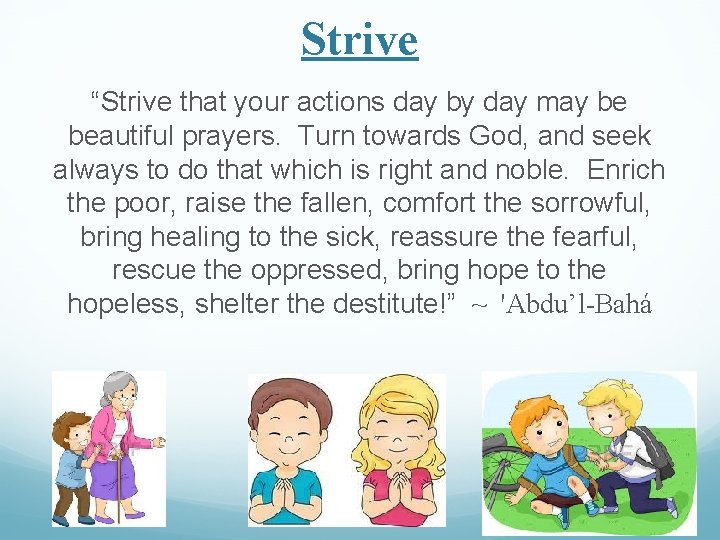 Strive

“Strive that your actions day by day may be beautiful prayers. Turn towards God, and seek always to do that which is right and noble. Enrich the poor, raise the fallen, comfort the sorrowful, bring healing to the sick, reassure the fearful, rescue the oppressed, bring hope to the hopeless, shelter the destitute!” ~ 'Abdu’l-Bahá